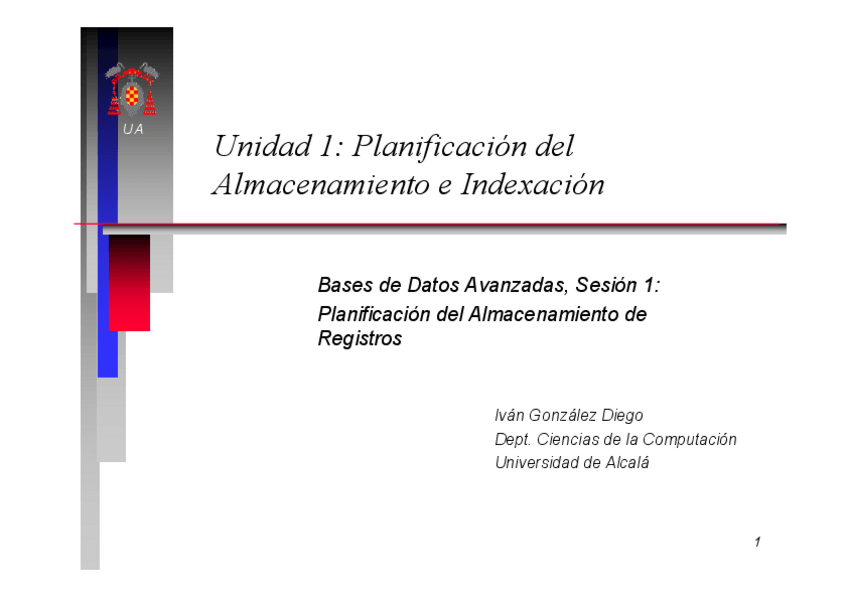 UA

Unidad 1: Planificación del Almacenamiento e Indexación

Bases de Datos Avanzadas, Sesión 1: Planificación del Almacenamiento de Registros

Iván González Diego
Dept. Ciencias de la Computación
Universidad de Alcalá

1